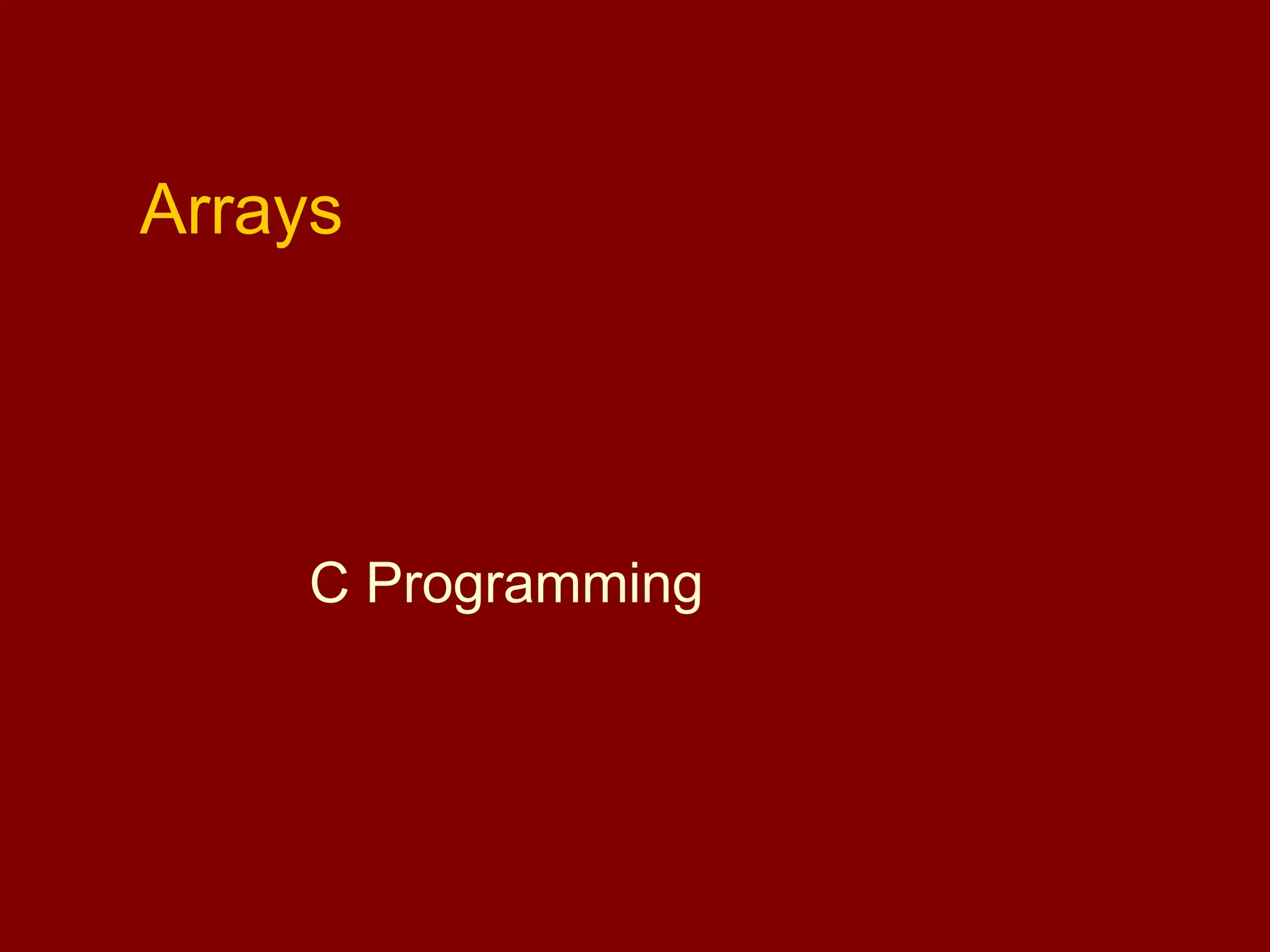 Arrays

C Programming